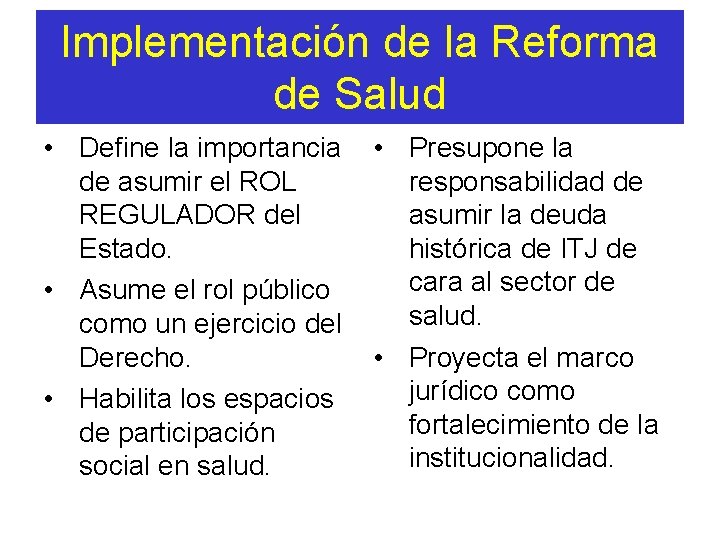 Implementación de la Reforma de Salud

• Define la importancia de asumir el ROL REGULADOR del Estado.
• Asume el rol público como un ejercicio del Derecho.
• Habilita los espacios de participación social en salud.

• Presupone la responsabilidad de asumir la deuda histórica de ITJ de cara al sector de salud.
• Proyecta el marco jurídico como fortalecimiento de la institucionalidad.